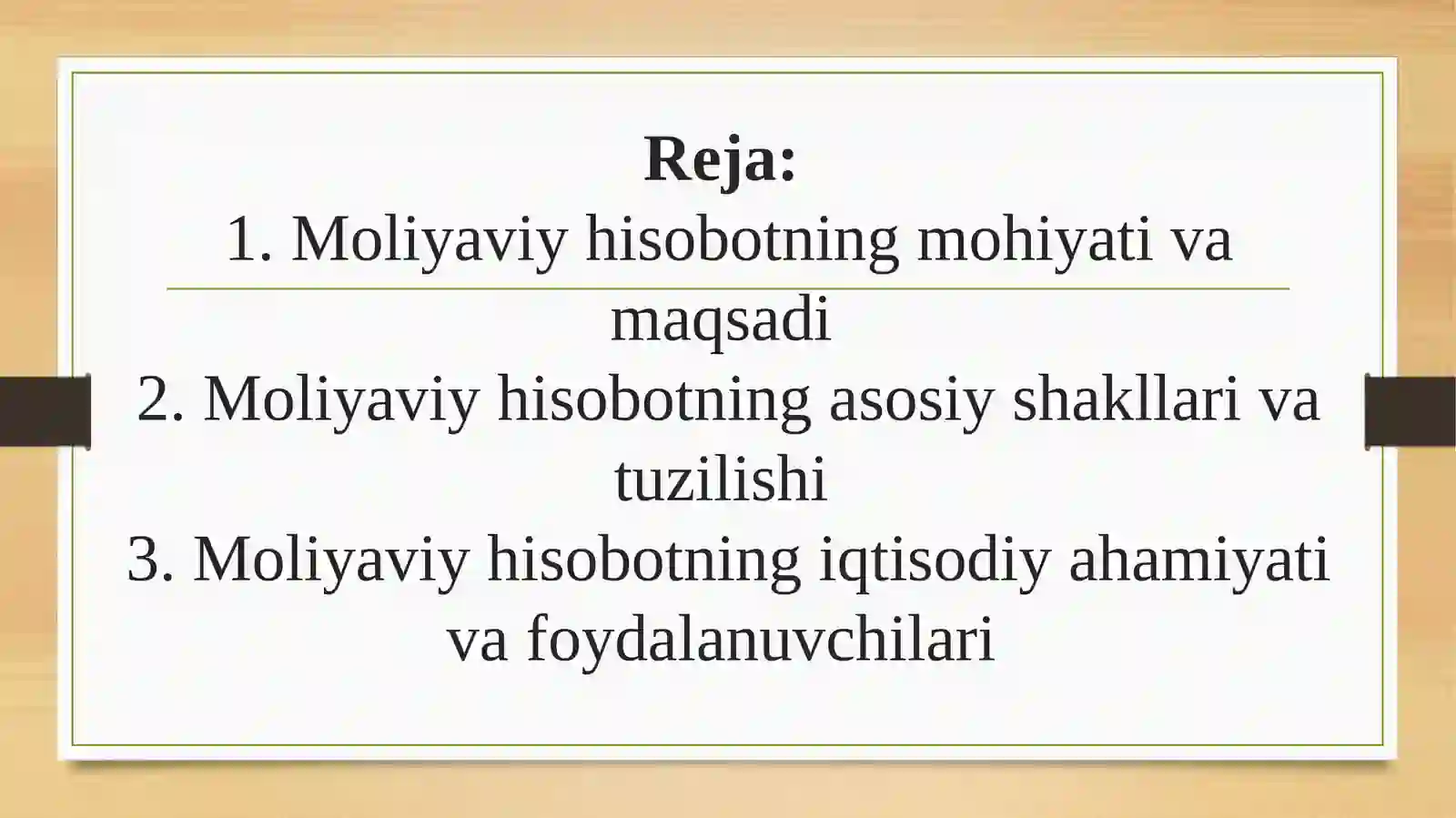 Reja:
1. Moliyaviy hisobotning mohiyati va maqsadi
2. Moliyaviy hisobotning asosiy shakllari va tuzilishi
3. Moliyaviy hisobotning iqtisodiy ahamiyati va foydalanuvchilari